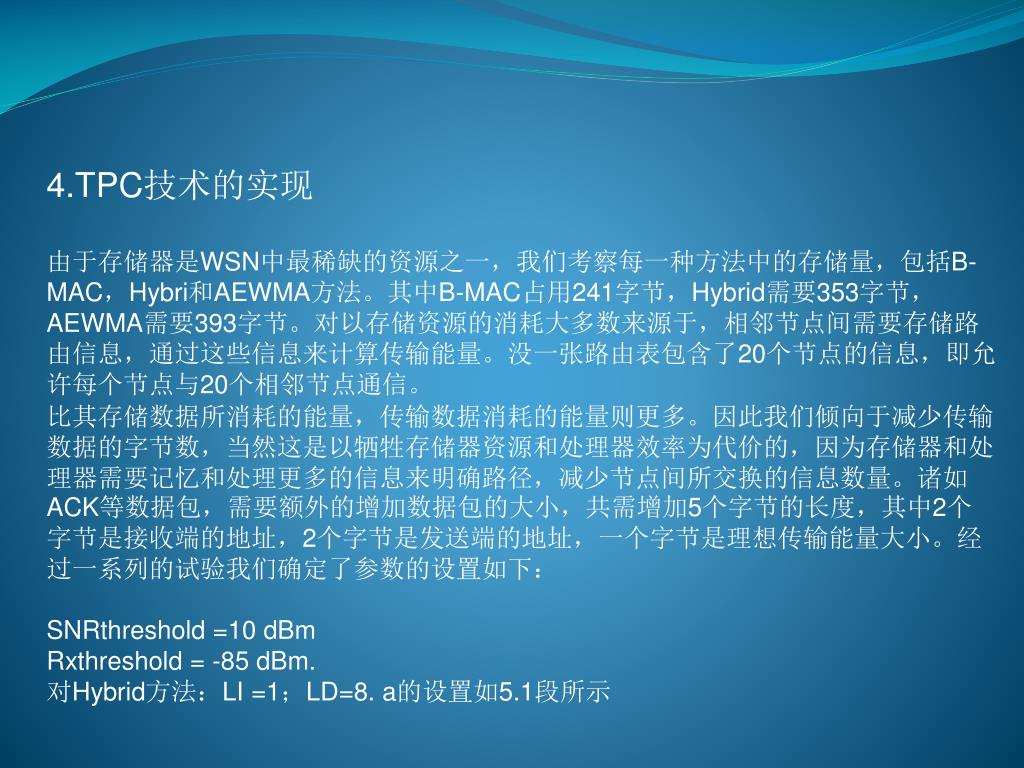 4.TPC技术的实现

由于存储器是WSN中最稀缺的资源之一，我们考察每一种方法中的存储量，包括B-MAC，Hybri和AEWMA方法。其中B-MAC占用241字节，Hybrid需要353字节，AEWMA需要393字节。对以存储资源的消耗大多数来源于，相邻节点间需要存储路由信息，通过这些信息来计算传输能量。没一张路由表包含了20个节点的信息，即允许每个节点与20个相邻节点通信。
比其存储数据所消耗的能量，传输数据消耗的能量则更多。因此我们倾向于减少传输数据的字节数，当然这是以牺牲存储器资源和处理器效率为代价的，因为存储器和处理器需要记忆和处理更多的信息来明确路径，减少节点间所交换的信息数量。诸如ACK等数据包，需要额外的增加数据包的大小，共需增加5个字节的长度，其中2个字节是接收端的地址，2个字节是发送端的地址，一个字节是理想传输能量大小。经过一系列的试验我们确定了参数的设置如下：

SNRthreshold =10 dBm
Rxthreshold = -85 dBm.
对Hybrid方法：LI =1；LD=8. a的设置如5.1段所示